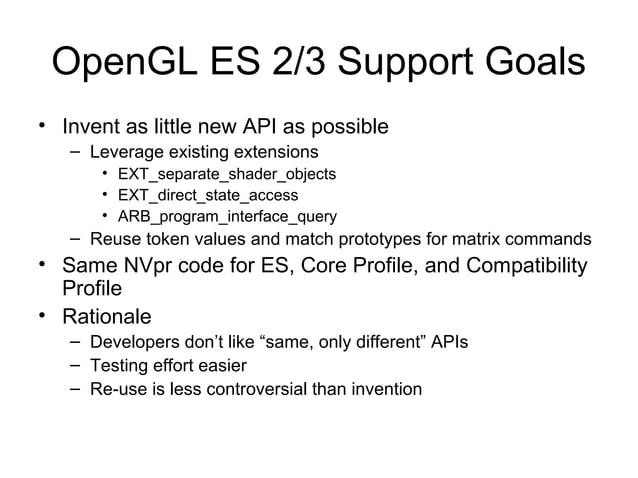 OpenGL ES 2/3 Support Goals

• Invent as little new API as possible
– Leverage existing extensions
• EXT_separate_shader_objects
• EXT_direct_state_access
• ARB_program_interface_query
– Reuse token values and match prototypes for matrix commands
• Same NVpr code for ES, Core Profile, and Compatibility Profile
• Rationale
– Developers don't like "same, only different" APIs
– Testing effort easier
– Re-use is less controversial than invention